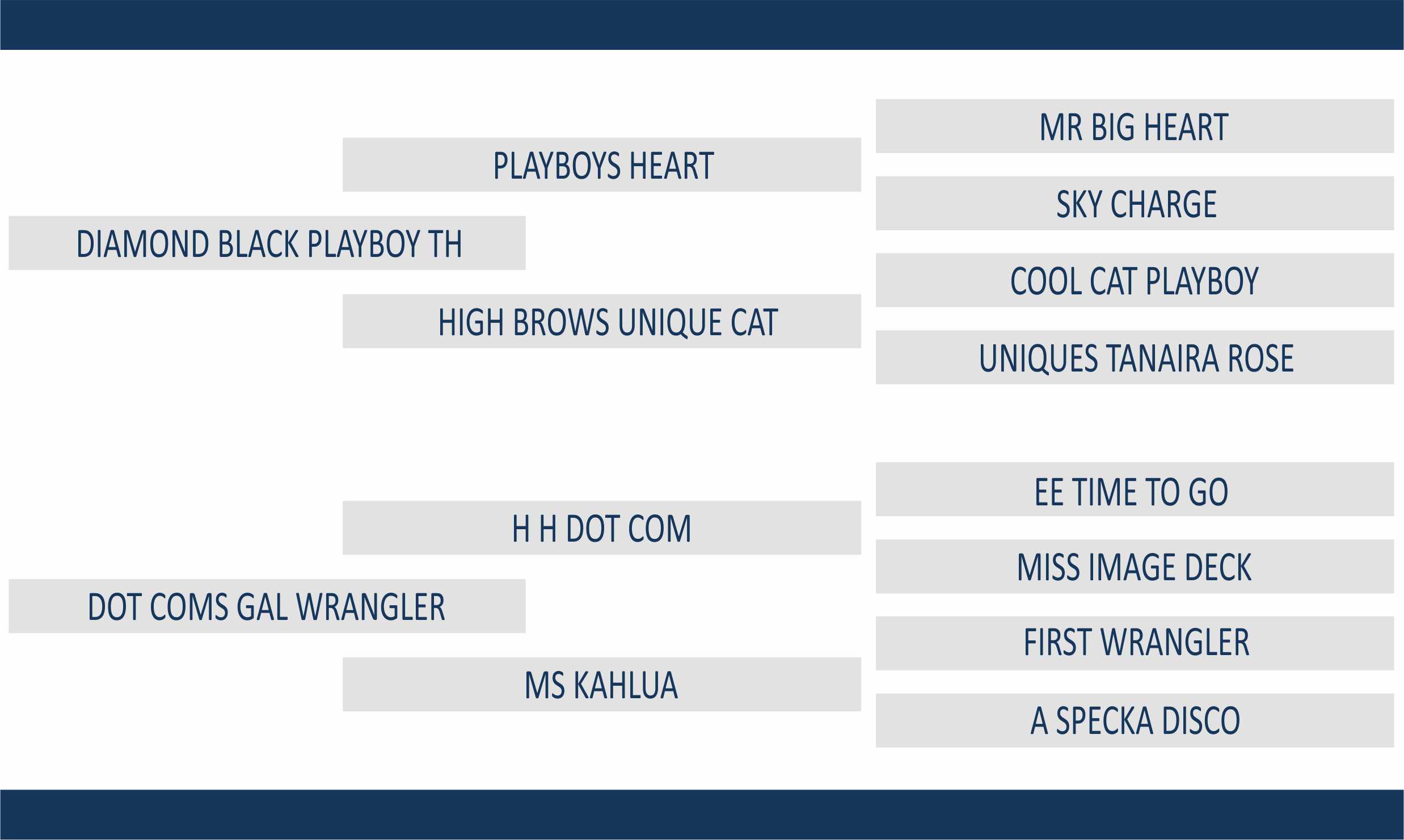 DIAMOND BLACK PLAYBOY TH

PLAYBOYS HEART

HIGH BROWS UNIQUE CAT

MR BIG HEART

SKY CHARGE

COOL CAT PLAYBOY

UNIQUES TANAIRA ROSE

DOT COMS GAL WRANGLER

H H DOT COM

MS KAHLUA

EE TIME TO GO

MISS IMAGE DECK

FIRST WRANGLER

A SPECKA DISCO